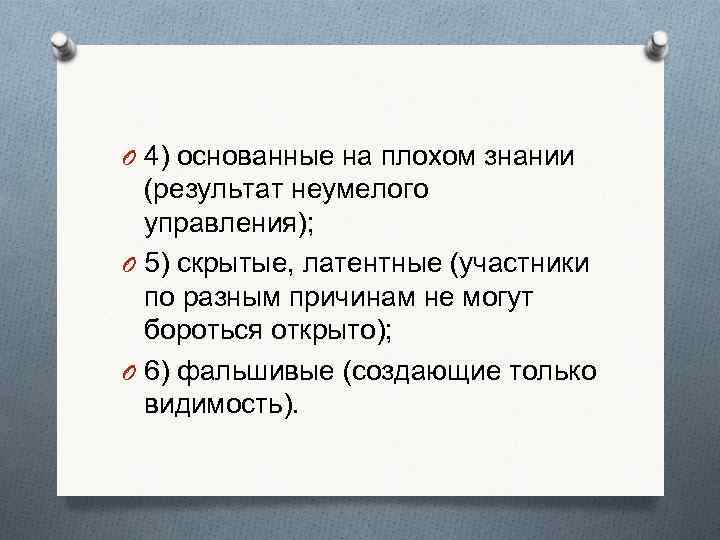 4) основанные на плохом знании (результат неумелого управления);

5) скрытые, латентные (участники по разным причинам не могут бороться открыто);

6) фальшивые (создающие только видимость).